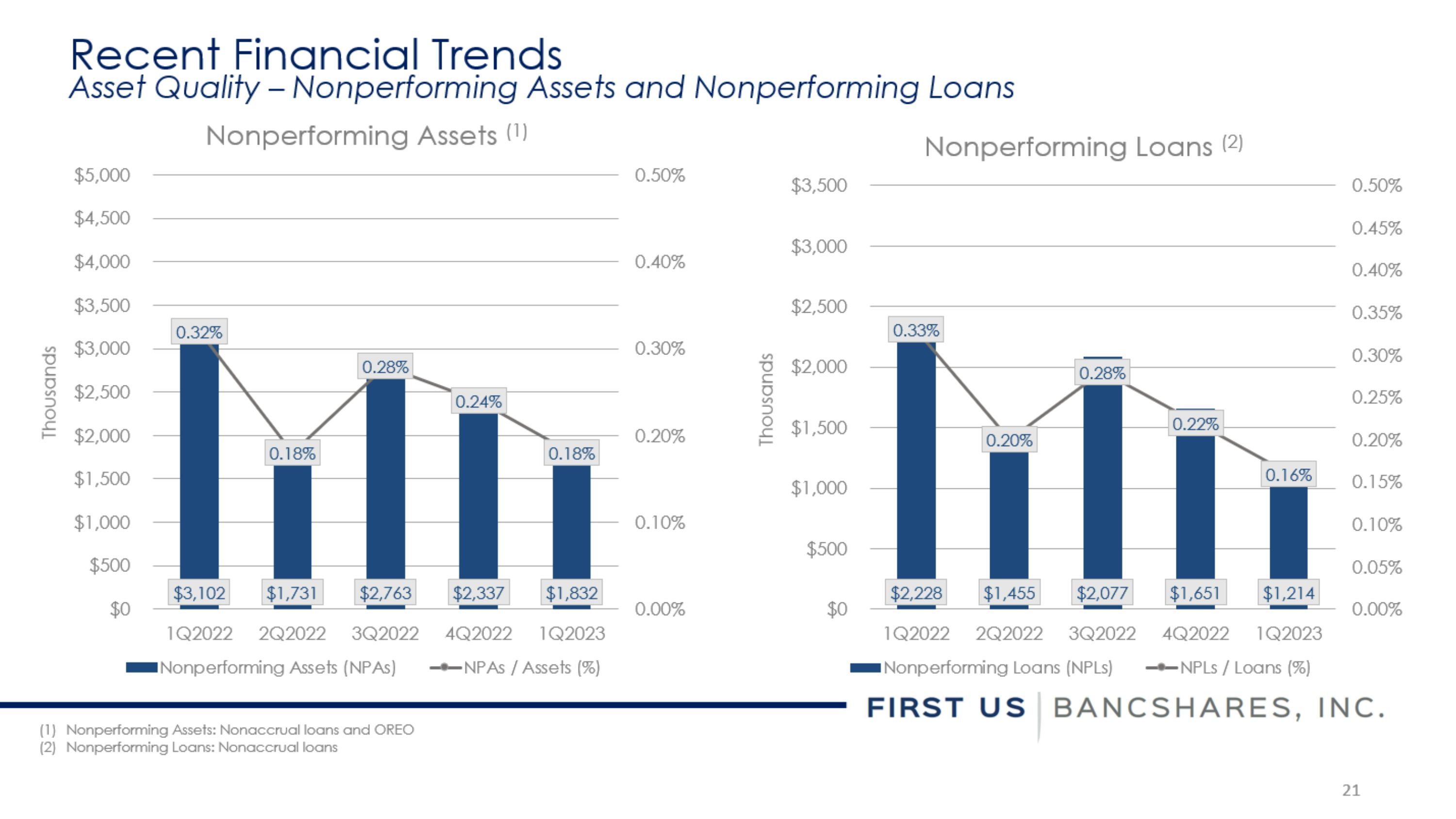 Recent Financial Trends
Asset Quality – Nonperforming Assets and Nonperforming Loans

Nonperforming Assets (1)

Thousands

$5,000
$4,500
$4,000
$3,500
$3,000
$2,500
$2,000
$1,500
$1,000
$500
$0

0.50%
0.40%
0.30%
0.20%
0.10%
0.00%

0.32%
0.18%
0.28%
0.24%
0.18%

$3,102
$1,731
$2,763
$2,337
$1,832

1Q2022
2Q2022
3Q2022
4Q2022
1Q2023

Nonperforming Assets (NPAs)
NPAs / Assets (%)

Nonperforming Loans (2)

Thousands

$3,500
$3,000
$2,500
$2,000
$1,500
$1,000
$500
$0

0.50%
0.45%
0.40%
0.35%
0.30%
0.25%
0.20%
0.15%
0.10%
0.05%
0.00%

0.33%
0.20%
0.28%
0.22%
0.16%

$2,228
$1,455
$2,077
$1,651
$1,214

1Q2022
2Q2022
3Q2022
4Q2022
1Q2023

Nonperforming Loans (NPLs)
NPLs / Loans (%)

FIRST US | BANCSHARES, INC.

(1) Nonperforming Assets: Nonaccrual loans and OREO
(2) Nonperforming Loans: Nonaccrual loans

21